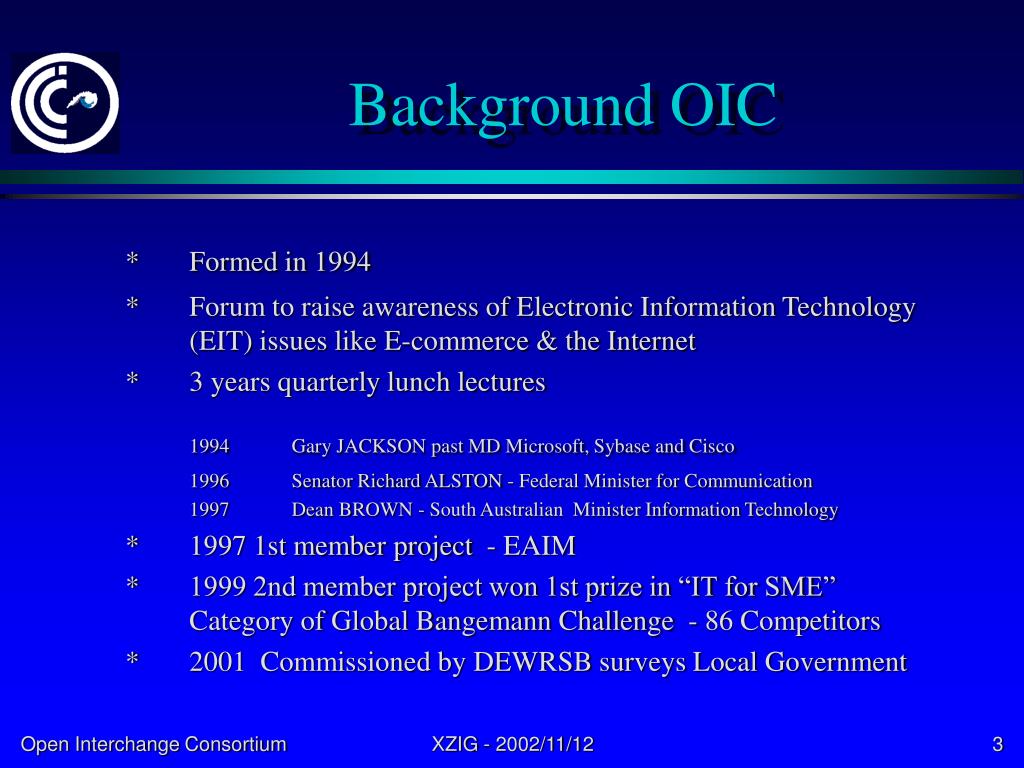 Background OIC

* Formed in 1994

* Forum to raise awareness of Electronic Information Technology (EIT) issues like E-commerce & the Internet

* 3 years quarterly lunch lectures

1994 Gary JACKSON past MD Microsoft, Sybase and Cisco

1996 Senator Richard ALSTON - Federal Minister for Communication

1997 Dean BROWN - South Australian Minister Information Technology

* 1997 1st member project - EAIM

* 1999 2nd member project won 1st prize in “IT for SME” Category of Global Bangemann Challenge - 86 Competitors

* 2001 Commissioned by DEWRSB surveys Local Government

Open Interchange Consortium XZIG - 2002/11/12 3